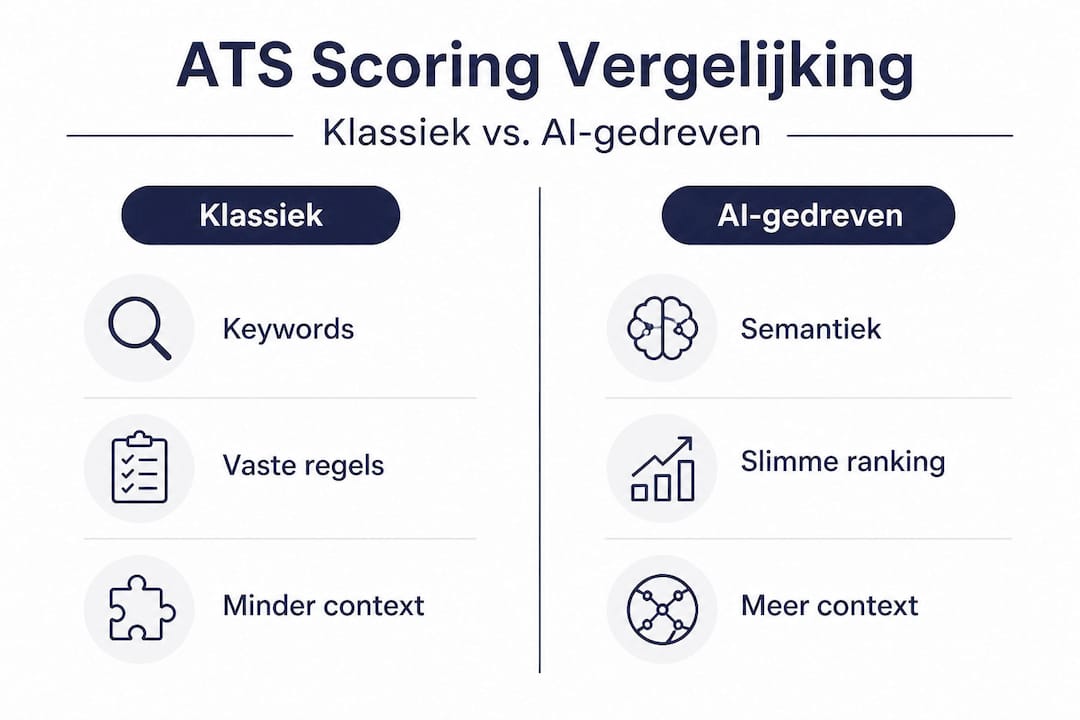 ATS Scoring Vergelijking

Klassiek vs. AI-gedreven

Klassiek

Keywords

Vaste regels

Minder context

AI-gedreven

Semantiek

Slimme ranking

Meer context